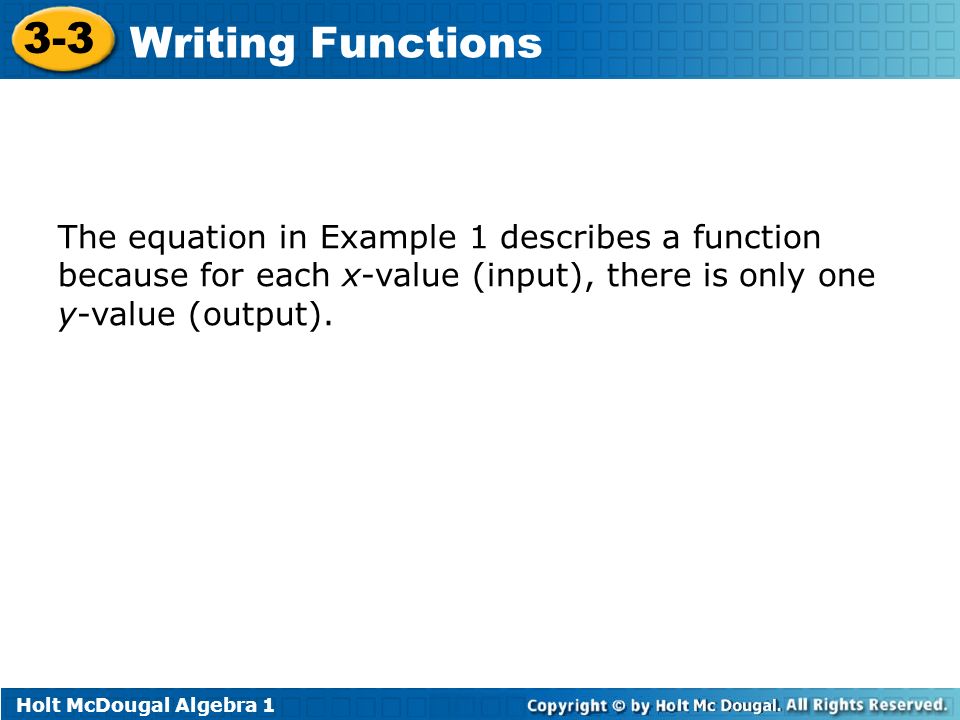 3-3 Writing Functions

The equation in Example 1 describes a function because for each $x$-value (input), there is only one $y$-value (output).

Holt McDougal Algebra 1

Copyright © by Holt Mc Dougal. All Rights Reserved.